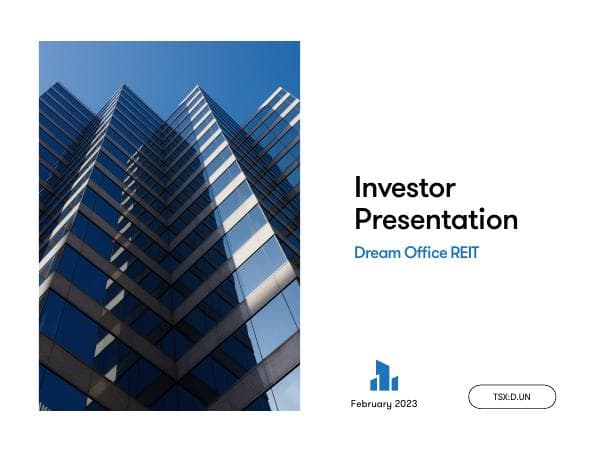 Investor Presentation

Dream Office REIT

February 2023

TSX:D.UN